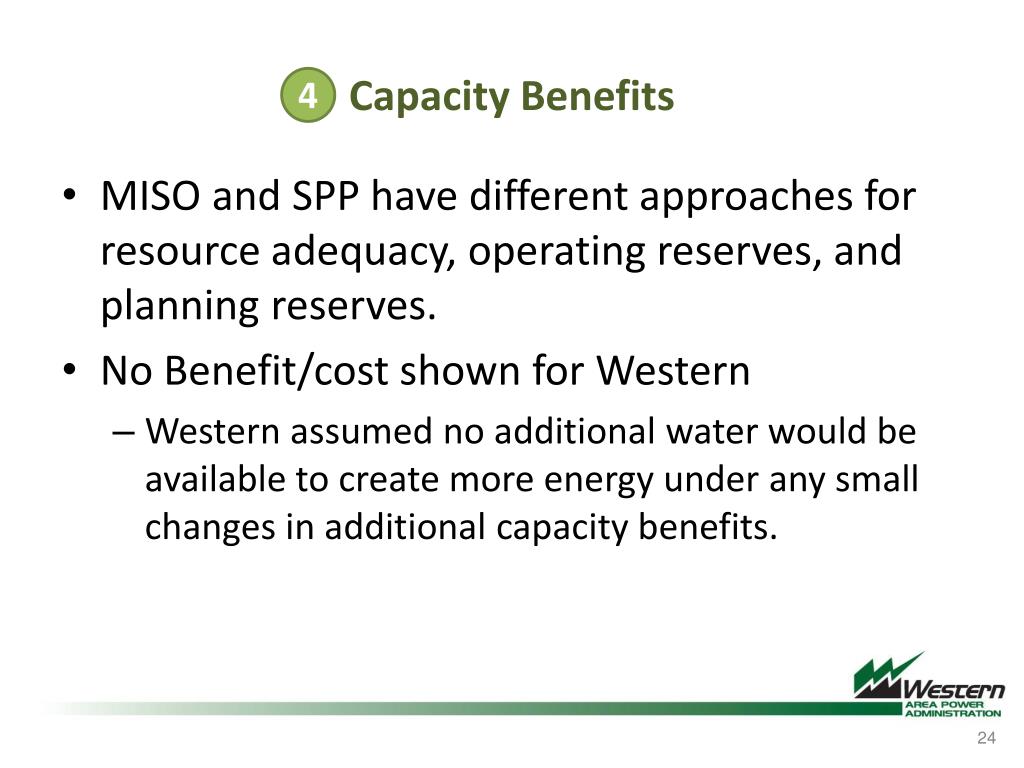 4 Capacity Benefits

• MISO and SPP have different approaches for resource adequacy, operating reserves, and planning reserves.
• No Benefit/cost shown for Western
– Western assumed no additional water would be available to create more energy under any small changes in additional capacity benefits.

Western AREA POWER ADMINISTRATION

24